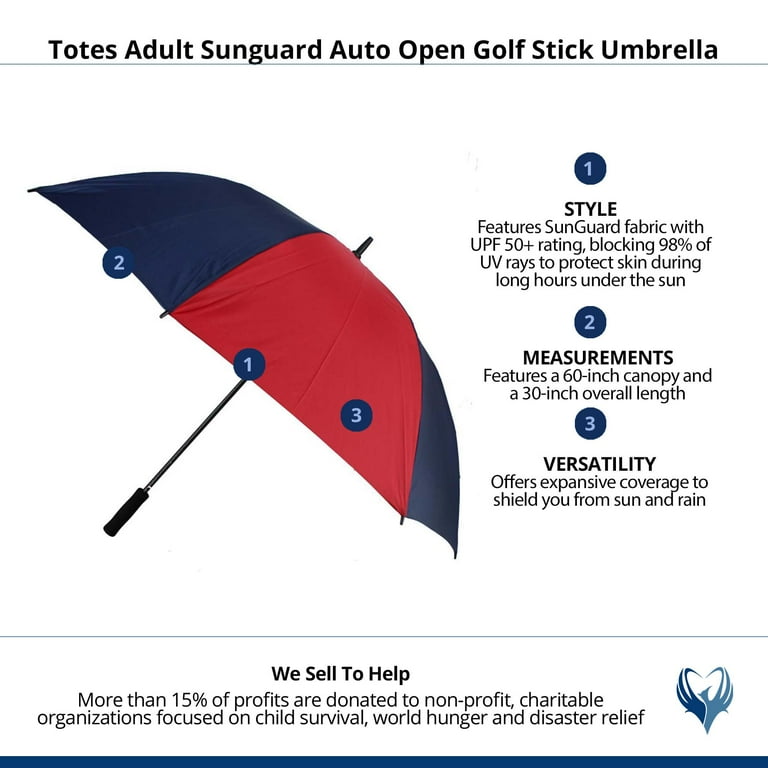 Totes Adult Sunguard Auto Open Golf Stick Umbrella

2

1

3

1

STYLE
Features SunGuard fabric with UPF 50+ rating, blocking 98% of UV rays to protect skin during long hours under the sun

2

MEASUREMENTS
Features a 60-inch canopy and a 30-inch overall length

3

VERSATILITY
Offers expansive coverage to shield you from sun and rain

We Sell To Help
More than 15% of profits are donated to non-profit, charitable organizations focused on child survival, world hunger and disaster relief